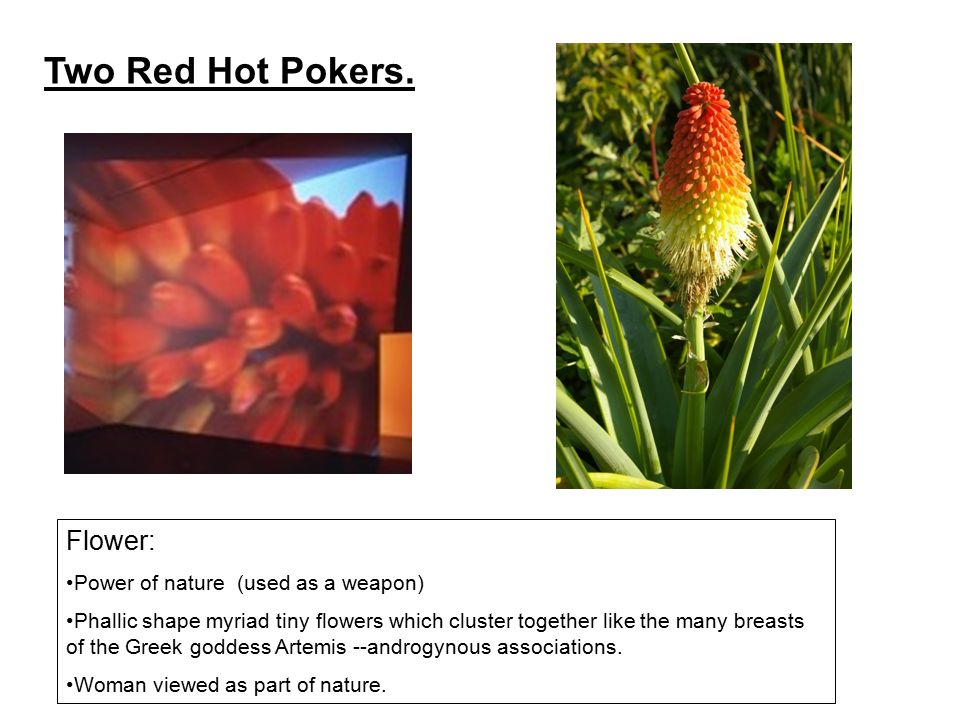 Two Red Hot Pokers.

Flower:

•Power of nature  (used as a weapon)

•Phallic shape myriad tiny flowers which cluster together like the many breasts of the Greek goddess Artemis --androgynous associations.

•Woman viewed as part of nature.